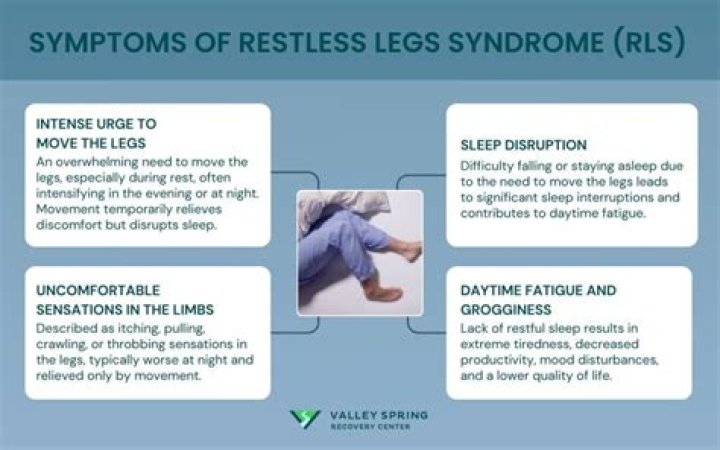 SYMPTOMS OF RESTLESS LEGS SYNDROME (RLS)

INTENSE URGE TO MOVE THE LEGS
An overwhelming need to move the legs, especially during rest, often intensifying in the evening or at night. Movement temporarily relieves discomfort but disrupts sleep.

UNCOMFORTABLE SENSATIONS IN THE LIMBS
Described as itching, pulling, crawling, or throbbing sensations in the legs, typically worse at night and relieved only by movement.

SLEEP DISRUPTION
Difficulty falling or staying asleep due to the need to move the legs leads to significant sleep interruptions and contributes to daytime fatigue.

DAYTIME FATIGUE AND GROGGINESS
Lack of restful sleep results in extreme tiredness, decreased productivity, mood disturbances, and a lower quality of life.

VALLEY SPRING
RECOVERY CENTER